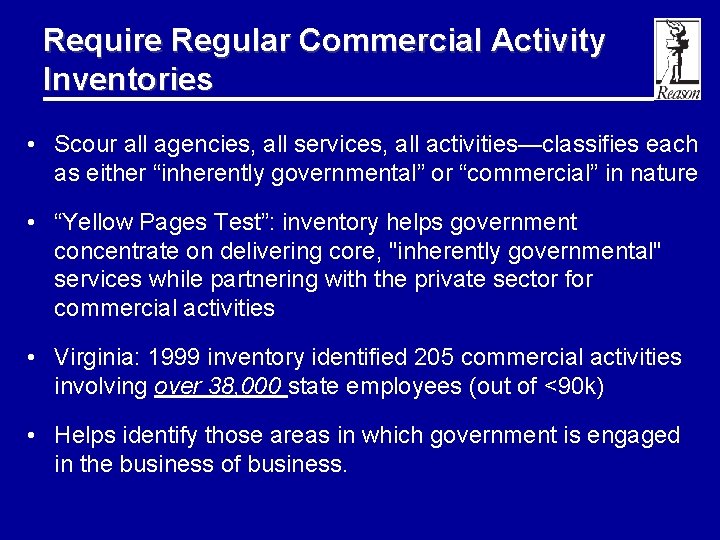 Require Regular Commercial Activity Inventories

Reason

• Scour all agencies, all services, all activities—classifies each as either “inherently governmental” or “commercial” in nature

• “Yellow Pages Test”: inventory helps government concentrate on delivering core, "inherently governmental" services while partnering with the private sector for commercial activities

• Virginia: 1999 inventory identified 205 commercial activities involving over 38,000 state employees (out of <90k)

• Helps identify those areas in which government is engaged in the business of business.